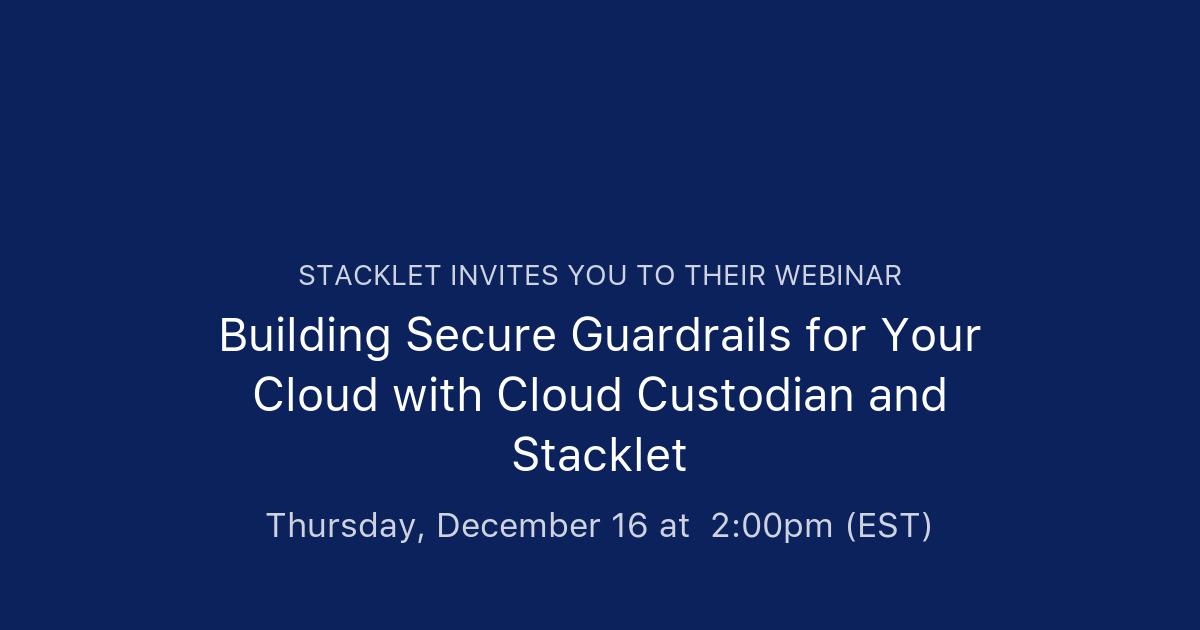 STACKLET INVITES YOU TO THEIR WEBINAR

Building Secure Guardrails for Your Cloud with Cloud Custodian and Stacklet

Thursday, December 16 at 2:00pm (EST)